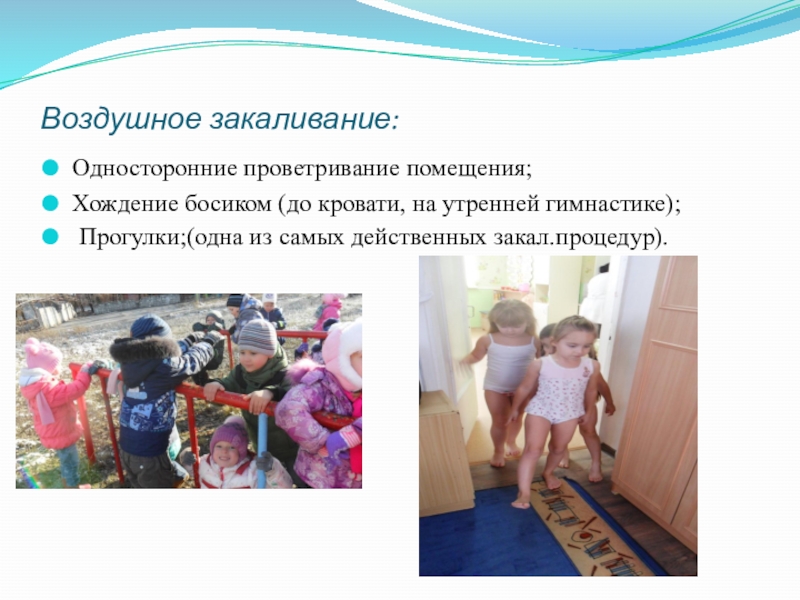 Воздушное закаливание:

Односторонние проветривание помещения;

Хождение босиком (до кровати, на утренней гимнастике);

Прогулки;(одна из самых действенных закал.процедур).